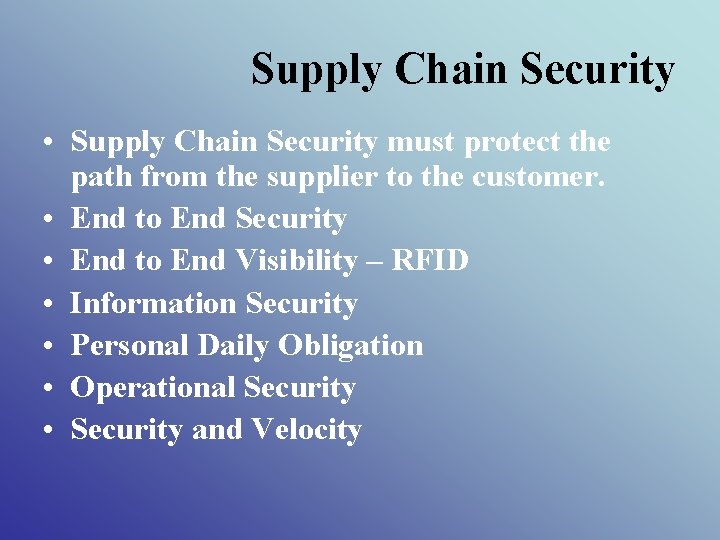 Supply Chain Security

• Supply Chain Security must protect the path from the supplier to the customer.
• End to End Security
• End to End Visibility – RFID
• Information Security
• Personal Daily Obligation
• Operational Security
• Security and Velocity